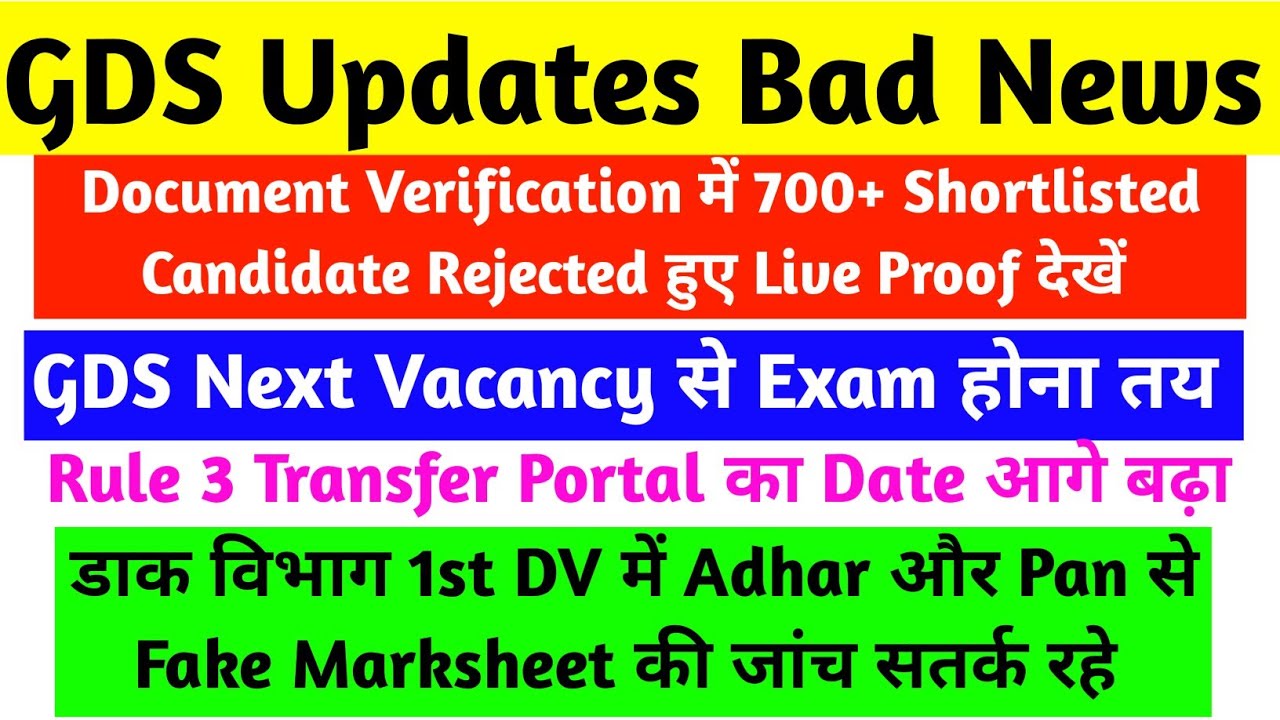 GDS Updates Bad News

Document Verification में 700+ Shortlisted Candidate Rejected हुए Live Proof देखें

GDS Next Vacancy से Exam होना तय

Rule 3 Transfer Portal का Date आगे बढ़ा

डाक विभाग 1st DV में Adhar और Pan से Fake Marksheet की जांच सतर्क रहे